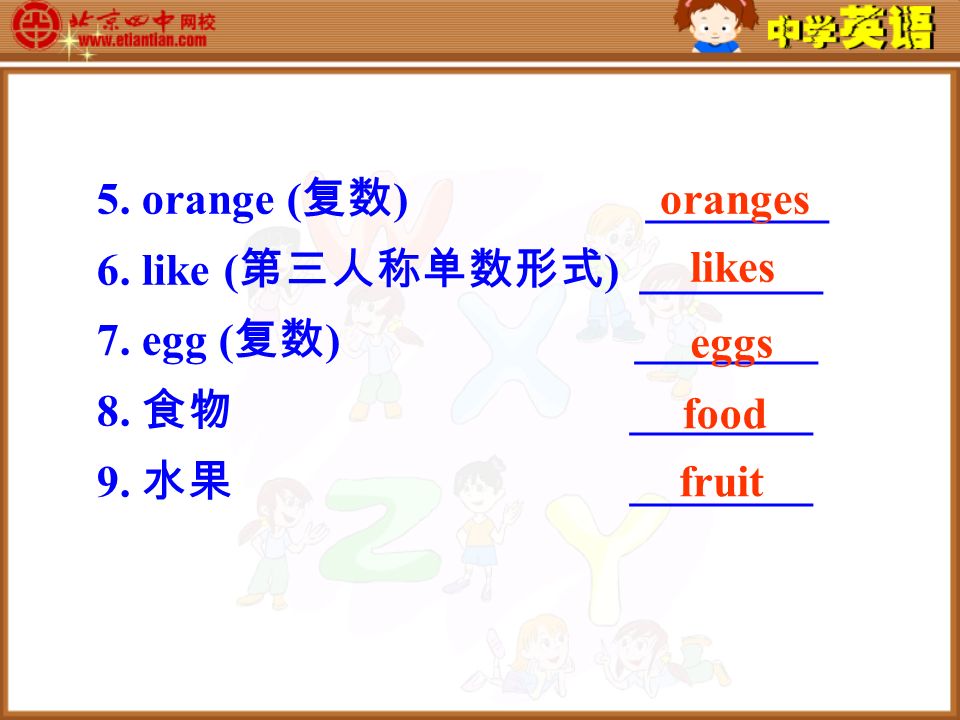 北京四中网校
www.etiantian.com
中学英语

5. orange (复数) oranges

6. like (第三人称单数形式) likes

7. egg (复数) eggs

8. 食物 food

9. 水果 fruit